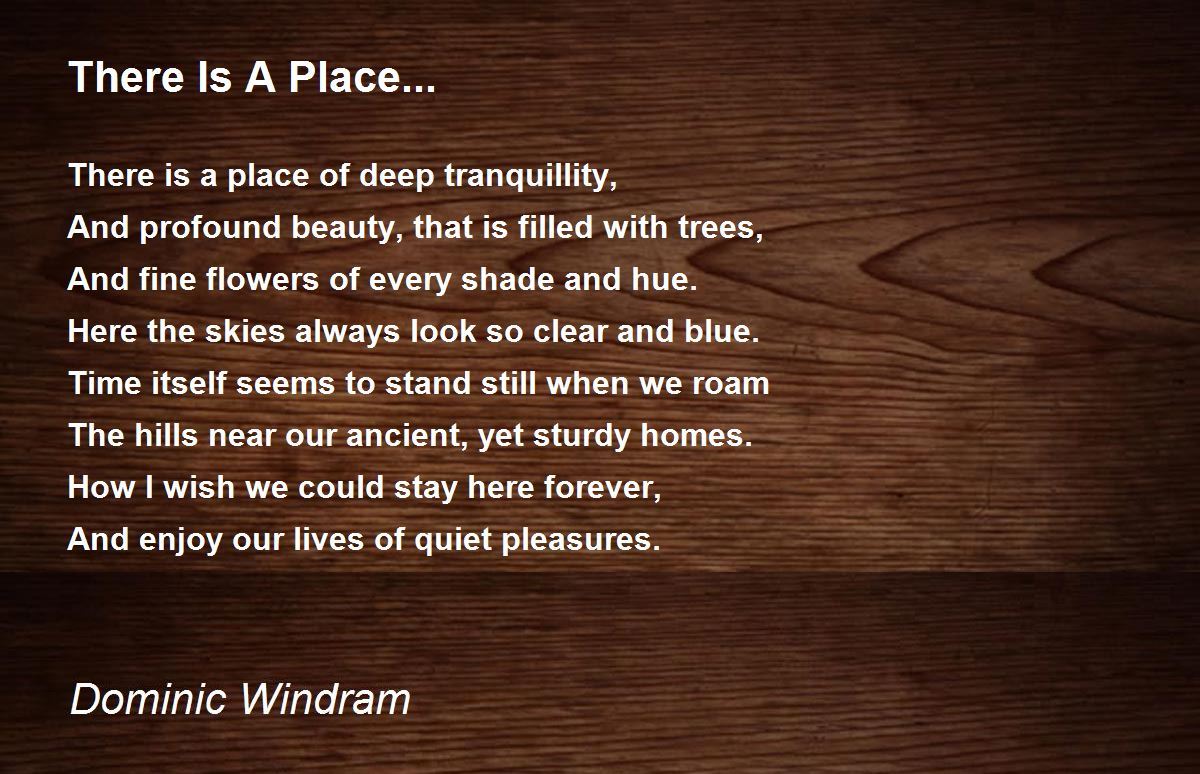 There Is A Place...

There is a place of deep tranquillity,
And profound beauty, that is filled with trees,
And fine flowers of every shade and hue.
Here the skies always look so clear and blue.
Time itself seems to stand still when we roam
The hills near our ancient, yet sturdy homes.
How I wish we could stay here forever,
And enjoy our lives of quiet pleasures.

Dominic Windram